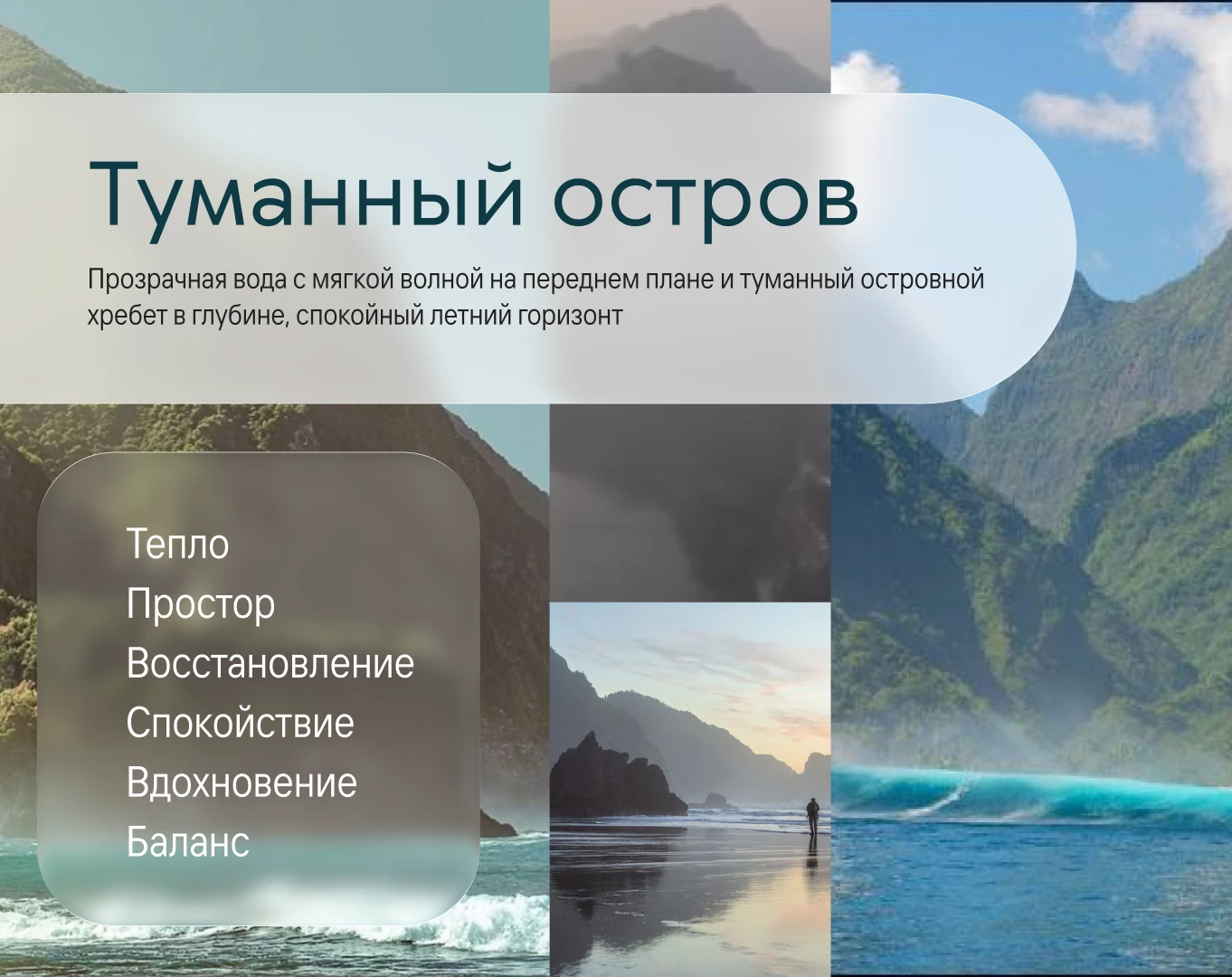 Туманный остров

Прозрачная вода с мягкой волной на переднем плане и туманный островной хребет в глубине, спокойный летний горизонт

Тепло
Простор
Восстановление
Спокойствие
Вдохновение
Баланс